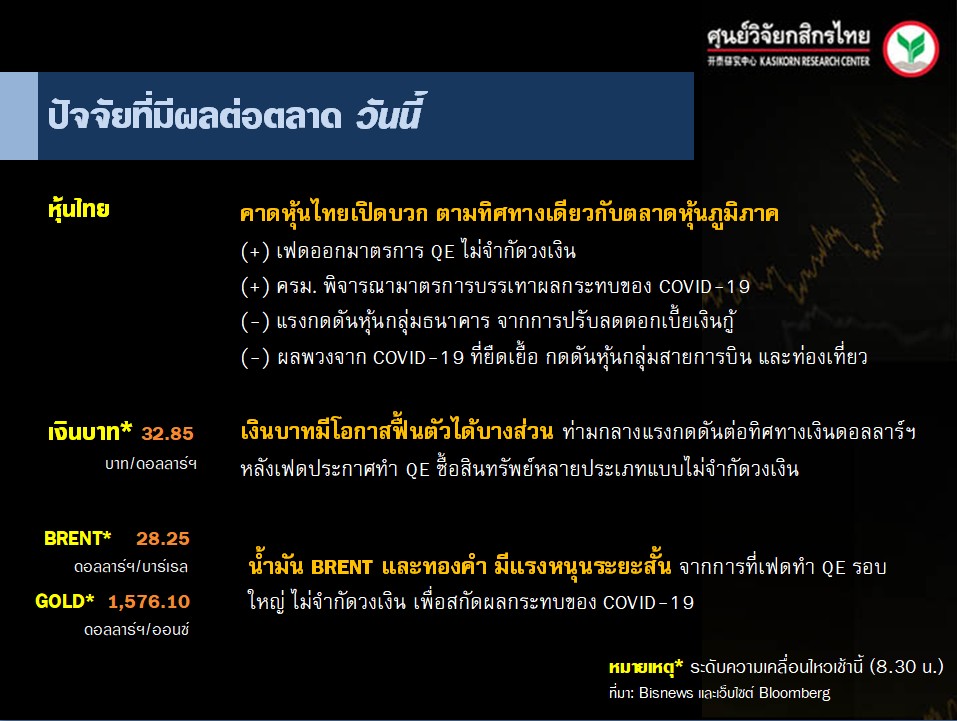 ศูนย์วิจัยกสิกรไทย
开泰研究中心 KASIKORN RESEARCH CENTER

ปัจจัยที่มีผลต่อตลาด วันนี้

หุ้นไทย

คาดหุ้นไทยเปิดบวก ตามทิศทางเดียวกับตลาดหุ้นภูมิภาค
(+) เฟดออกมาตรการ QE ไม่จำกัดวงเงิน
(+) ครม. พิจารณามาตรการบรรเทาผลกระทบของ COVID-19
(-) แรงกดดันหุ้นกลุ่มธนาคาร จากการปรับลดดอกเบี้ยเงินกู้
(-) ผลพวงจาก COVID-19 ที่ยืดเยื้อ กดดันหุ้นกลุ่มสายการบิน และท่องเที่ยว

เงินบาท* 32.85
บาท/ดอลลาร์ฯ

เงินบาทมีโอกาสฟื้นตัวได้บางส่วน ท่ามกลางแรงกดดันต่อทิศทางเงินดอลลาร์ฯ หลังเฟดประกาศทำ QE ซื้อสินทรัพย์หลายประเภทแบบไม่จำกัดวงเงิน

BRENT* 28.25
ดอลลาร์ฯ/บาร์เรล
GOLD* 1,576.10
ดอลลาร์ฯ/ออนซ์

น้ำมัน BRENT และทองคำ มีแรงหนุนระยะสั้น จากการที่เฟดทำ QE รอบใหญ่ ไม่จำกัดวงเงิน เพื่อสกัดผลกระทบของ COVID-19

หมายเหตุ* ระดับความเคลื่อนไหวเช้านี้ (8.30 น.)
ที่มา: Bisnews และเว็บไซต์ Bloomberg